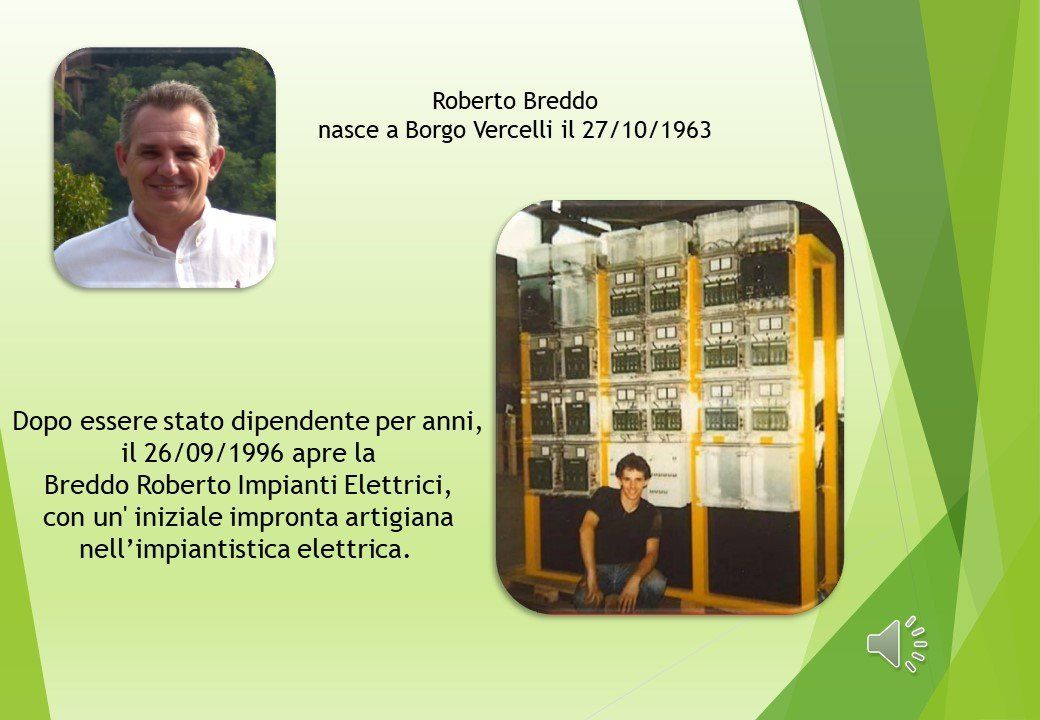 Roberto Breddo
nasce a Borgo Vercelli il 27/10/1963

Dopo essere stato dipendente per anni, il 26/09/1996 apre la Breddo Roberto Impianti Elettrici, con un' iniziale impronta artigiana nell’impiantistica elettrica.